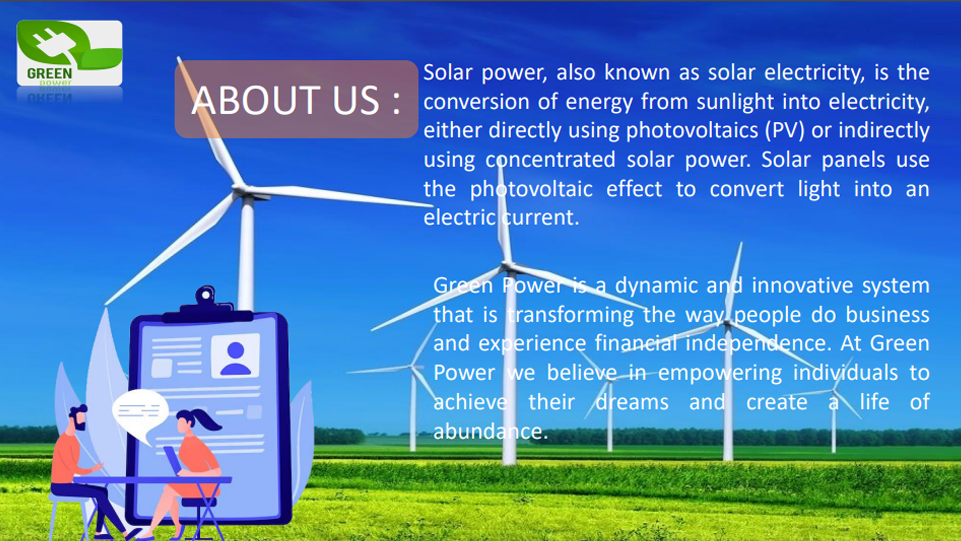 GREEN
power

ABOUT US :

Solar power, also known as solar electricity, is the conversion of energy from sunlight into electricity, either directly using photovoltaics (PV) or indirectly using concentrated solar power. Solar panels use the photovoltaic effect to convert light into an electric current.

Green Power is a dynamic and innovative system that is transforming the way people do business and experience financial independence. At Green Power we believe in empowering individuals to achieve their dreams and create a life of abundance.